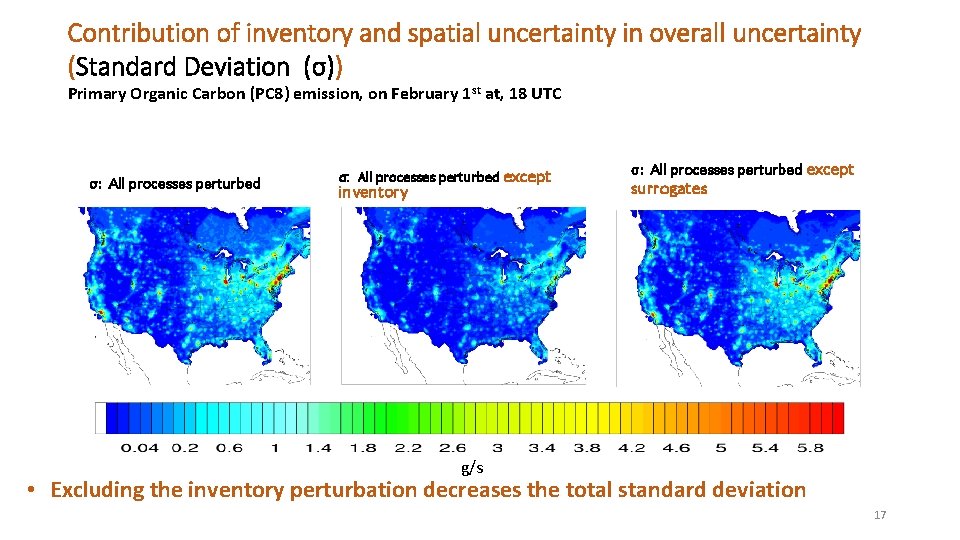 Contribution of inventory and spatial uncertainty in overall uncertainty (Standard Deviation (σ))

Primary Organic Carbon (PC8) emission, on February 1$^{st}$ at, 18 UTC

σ: All processes perturbed

σ: All processes perturbed except inventory

σ: All processes perturbed except surrogates

0.04 0.2 0.6 1 1.4 1.8 2.2 2.6 3 3.4 3.8 4.2 4.6 5 5.4 5.8

g/s

• Excluding the inventory perturbation decreases the total standard deviation

17